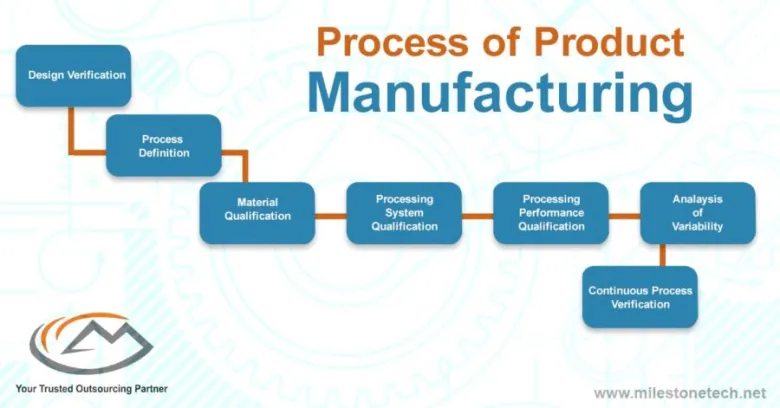 Process of Product Manufacturing

Design Verification

Process Definition

Material Qualification

Processing System Qualification

Processing Performance Qualification

Analysis of Variability

Continuous Process Verification

Your Trusted Outsourcing Partner

www.milestonetech.net